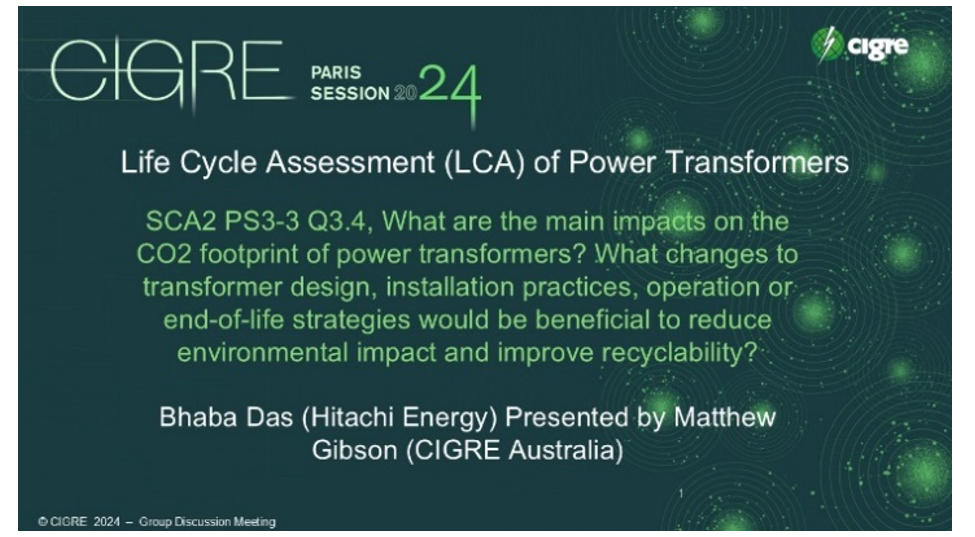 CIGRE PARIS SESSION 2024

cigre

Life Cycle Assessment (LCA) of Power Transformers

SCA2 PS3-3 Q3.4, What are the main impacts on the CO2 footprint of power transformers? What changes to transformer design, installation practices, operation or end-of-life strategies would be beneficial to reduce environmental impact and improve recyclability?

Bhaba Das (Hitachi Energy) Presented by Matthew Gibson (CIGRE Australia)

1

© CIGRE 2024 – Group Discussion Meeting